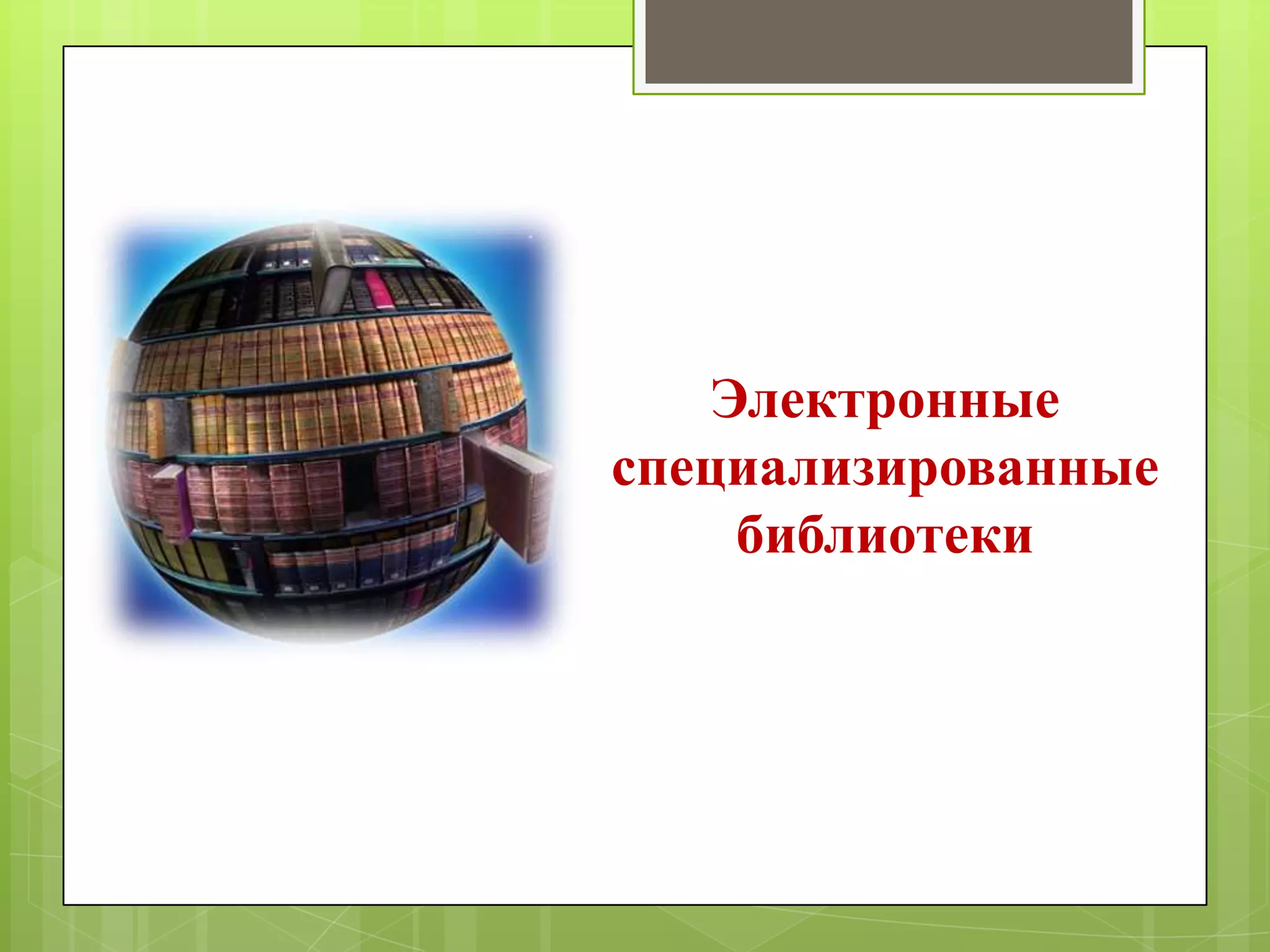 Электронные специализированные библиотеки